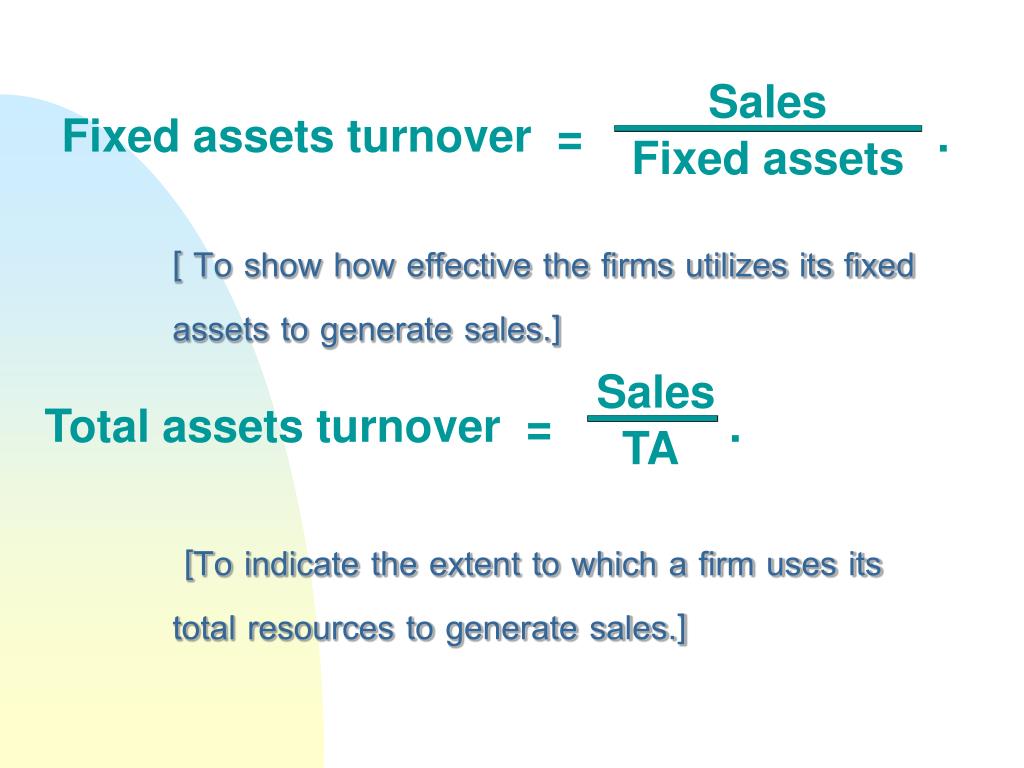 Fixed assets turnover $= \frac{\text{Sales}}{\text{Fixed assets}}$ .

[ To show how effective the firms utilizes its fixed assets to generate sales.]

Total assets turnover $= \frac{\text{Sales}}{\text{TA}}$ .

[To indicate the extent to which a firm uses its total resources to generate sales.]